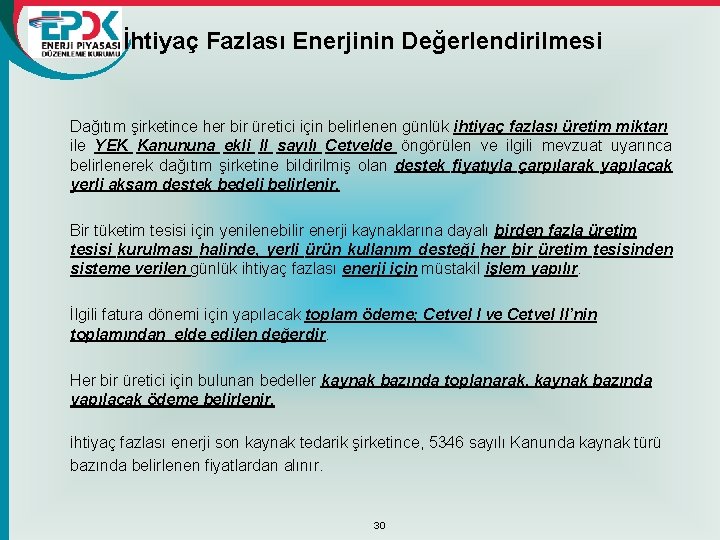 EPDK
ENERJİ PİYASASI DÜZENLEME KURUMU

İhtiyaç Fazlası Enerjinin Değerlendirilmesi

Dağıtım şirketince her bir üretici için belirlenen günlük ihtiyaç fazlası üretim miktarı ile YEK Kanununa ekli II sayılı Cetvelde öngörülen ve ilgili mevzuat uyarınca belirlenerek dağıtım şirketine bildirilmiş olan destek fiyatıyla çarpılarak yapılacak yerli aksam destek bedeli belirlenir.

Bir tüketim tesisi için yenilenebilir enerji kaynaklarına dayalı birden fazla üretim tesisi kurulması halinde, yerli ürün kullanım desteği her bir üretim tesisinden sisteme verilen günlük ihtiyaç fazlası enerji için müstakil işlem yapılır.

İlgili fatura dönemi için yapılacak toplam ödeme; Cetvel I ve Cetvel II'nin toplamından elde edilen değerdir.

Her bir üretici için bulunan bedeller kaynak bazında toplanarak, kaynak bazında yapılacak ödeme belirlenir.

İhtiyaç fazlası enerji son kaynak tedarik şirketince, 5346 sayılı Kanunda kaynak türü bazında belirlenen fiyatlardan alınır.

30